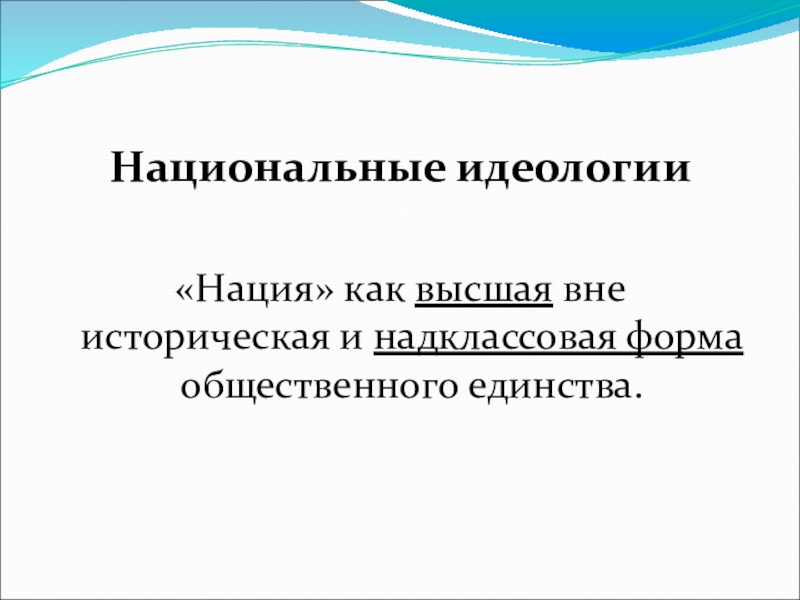 Национальные идеологии

«Нация» как высшая вне историческая и надклассовая форма общественного единства.